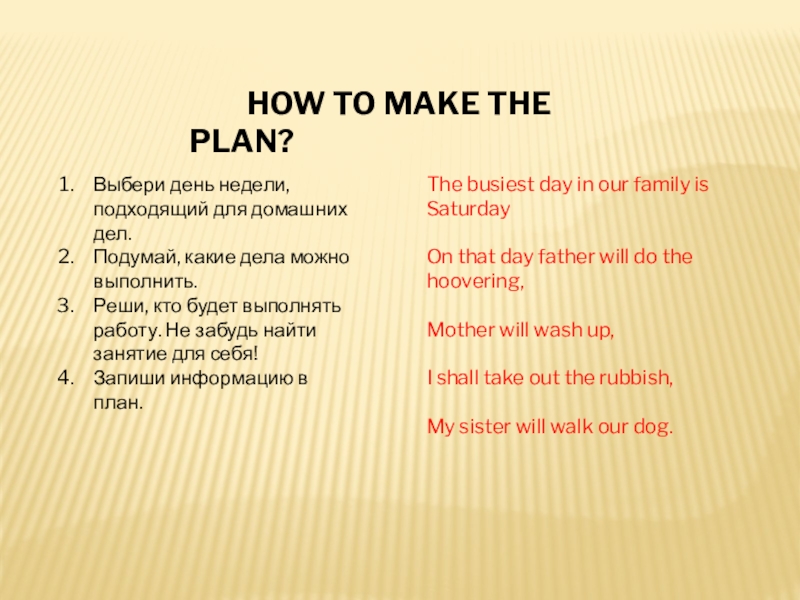 HOW TO MAKE THE PLAN?

1. Выбери день недели, подходящий для домашних дел.
2. Подумай, какие дела можно выполнить.
3. Реши, кто будет выполнять работу. Не забудь найти занятие для себя!
4. Запиши информацию в план.

The busiest day in our family is Saturday

On that day father will do the hoovering,

Mother will wash up,

I shall take out the rubbish,

My sister will walk our dog.